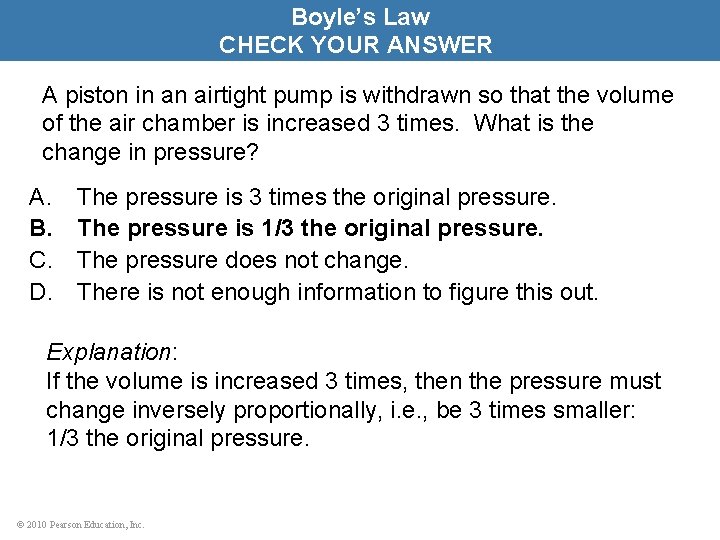 Boyle's Law
CHECK YOUR ANSWER

A piston in an airtight pump is withdrawn so that the volume of the air chamber is increased 3 times. What is the change in pressure?

A. The pressure is 3 times the original pressure.
B. The pressure is 1/3 the original pressure.
C. The pressure does not change.
D. There is not enough information to figure this out.

Explanation:
If the volume is increased 3 times, then the pressure must change inversely proportionally, i.e., be 3 times smaller: 1/3 the original pressure.

© 2010 Pearson Education, Inc.